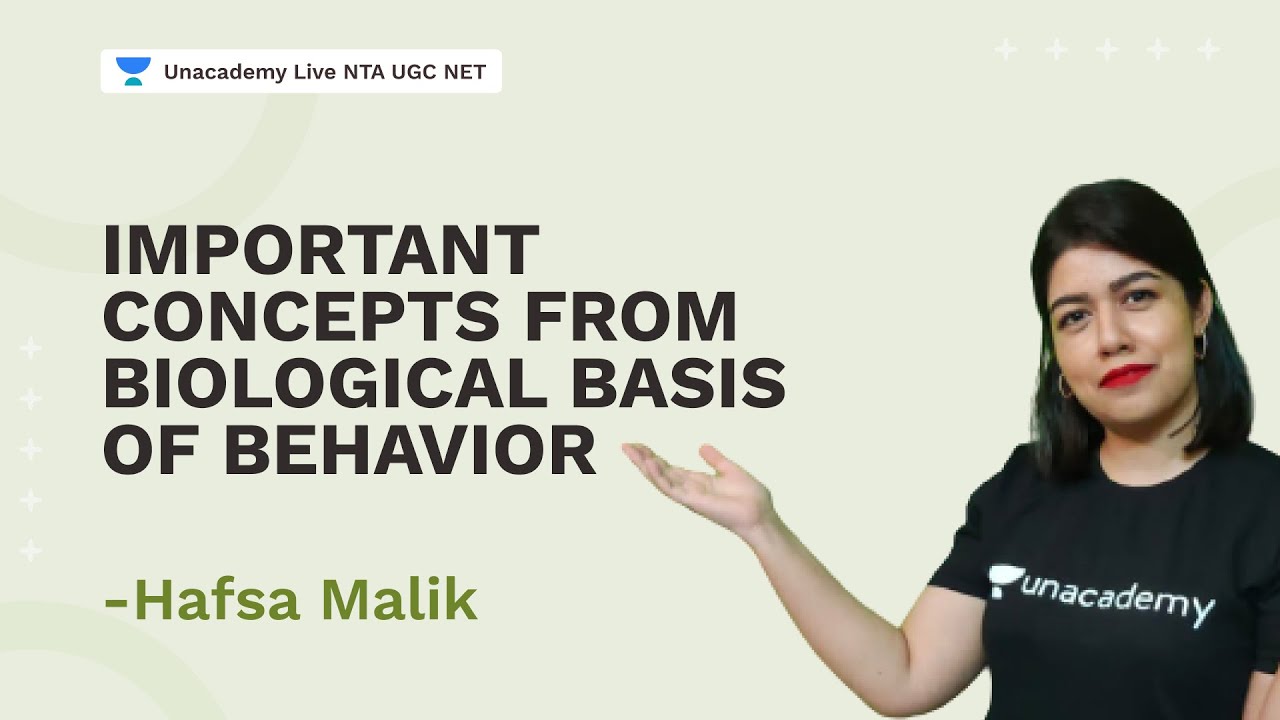 Unacademy Live NTA UGC NET

IMPORTANT CONCEPTS FROM BIOLOGICAL BASIS OF BEHAVIOR

-Hafsa Malik

unacademy